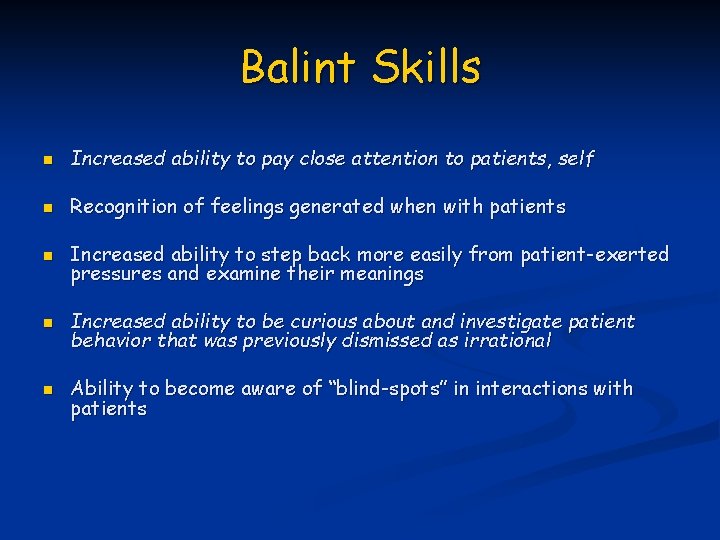 Balint Skills

- Increased ability to pay close attention to patients, self
- Recognition of feelings generated when with patients
- Increased ability to step back more easily from patient-exerted pressures and examine their meanings
- Increased ability to be curious about and investigate patient behavior that was previously dismissed as irrational
- Ability to become aware of “blind-spots” in interactions with patients